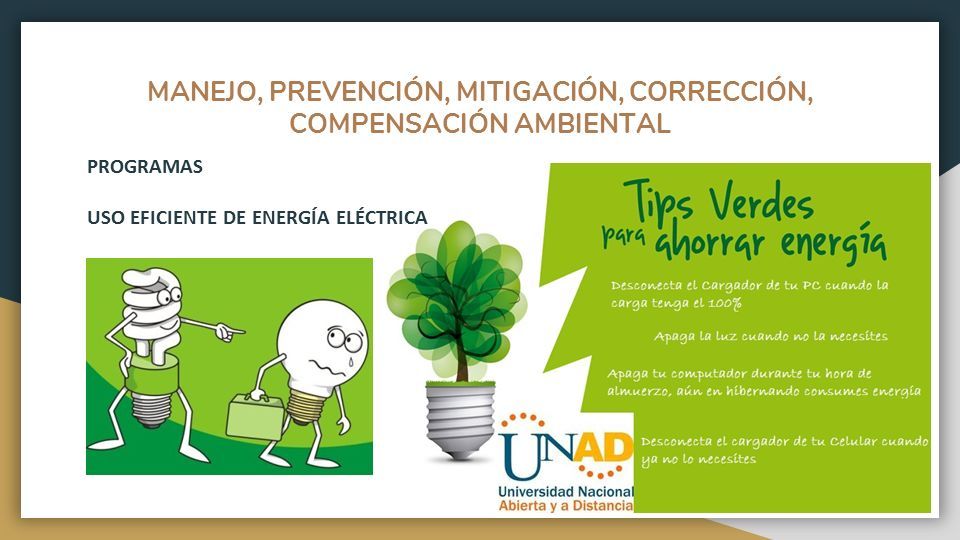 MANEJO, PREVENCIÓN, MITIGACIÓN, CORRECCIÓN, COMPENSACIÓN AMBIENTAL

PROGRAMAS

USO EFICIENTE DE ENERGÍA ELÉCTRICA

Tips Verdes para ahorrar energía

Desconecta el Cargador de tu PC cuando la carga tenga el 100%

Apaga la luz cuando no la necesites

Apaga tu computador durante tu hora de almuerzo, aún en hibernando consumes energía

Desconecta el cargador de tu Celular cuando ya no lo necesites

UNAD
Universidad Nacional Abierta y a Distancia